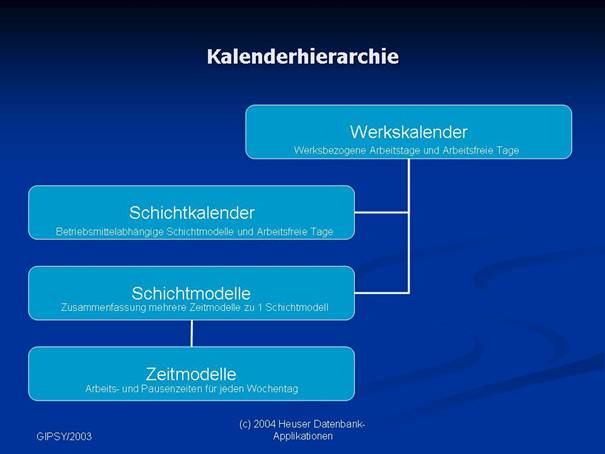 Kalenderhierarchie

Werkskalender
Werksbezogene Arbeitstage und Arbeitsfreie Tage

Schichtkalender
Betriebsmittelabhängige Schichtmodelle und Arbeitsfreie Tage

Schichtmodelle
Zusammenfassung mehrere Zeitmodelle zu 1 Schichtmodell

Zeitmodelle
Arbeits- und Pausenzeiten für jeden Wochentag

GIPSY/2003

(c) 2004 Heuser Datenbank-Applikationen